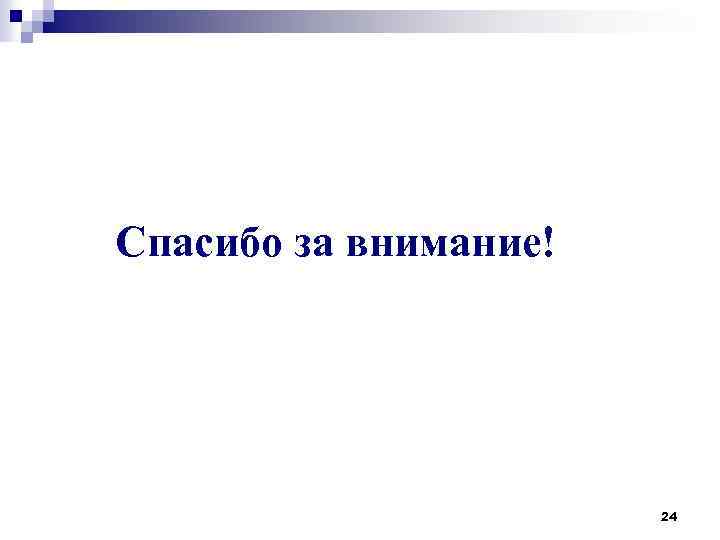 Спасибо за внимание!

24